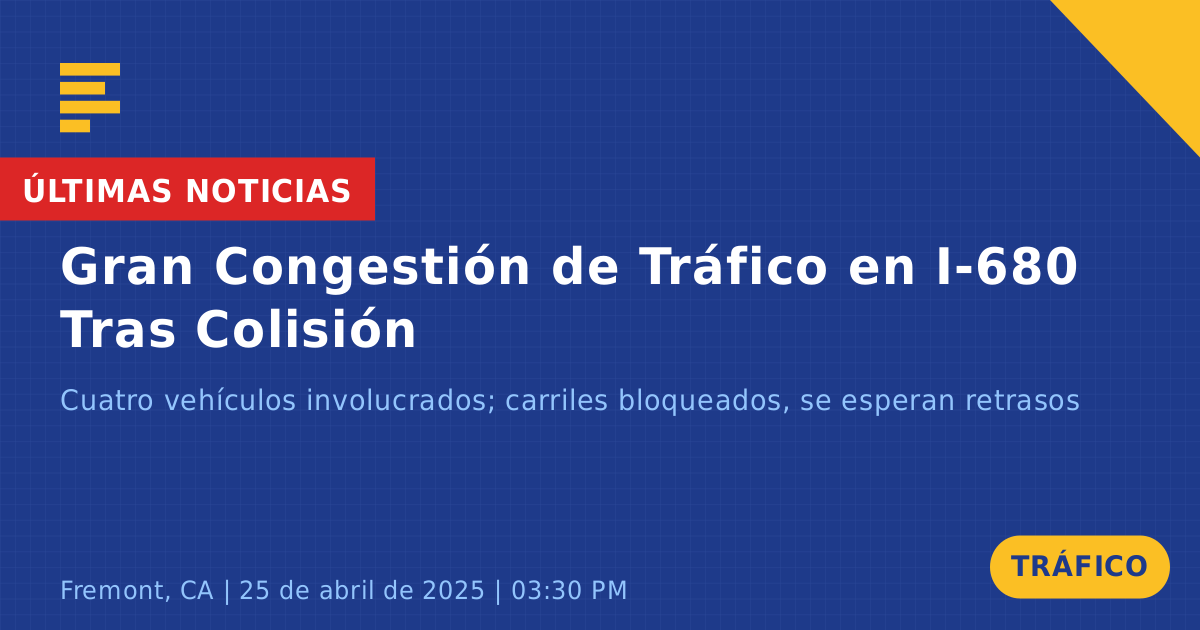 ÚLTIMAS NOTICIAS

Gran Congestión de Tráfico en I-680 Tras Colisión

Cuatro vehículos involucrados; carriles bloqueados, se esperan retrasos

Fremont, CA | 25 de abril de 2025 | 03:30 PM

TRÁFICO